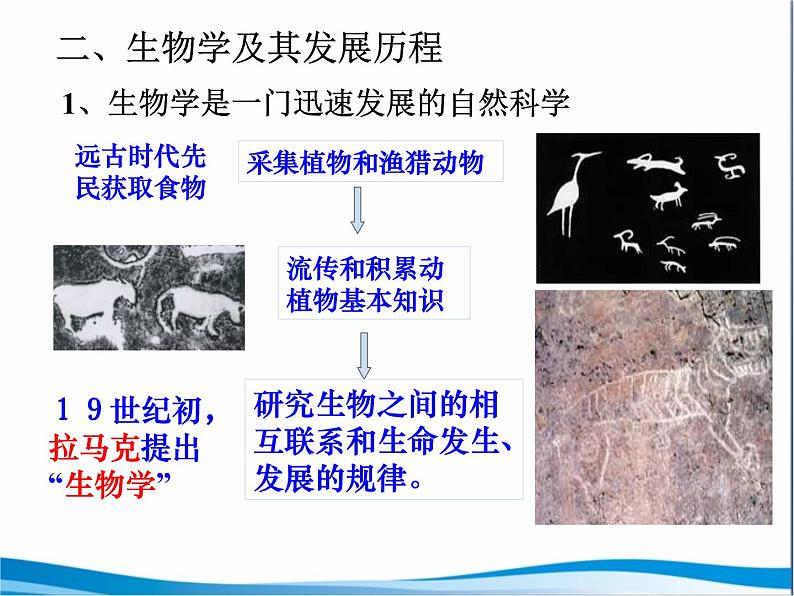 二、生物学及其发展历程

1、生物学是一门迅速发展的自然科学

远古时代先民获取食物

采集植物和渔猎动物

流传和积累动植物基本知识

１９世纪初，拉马克提出“生物学”

研究生物之间的相互联系和生命发生、发展的规律。